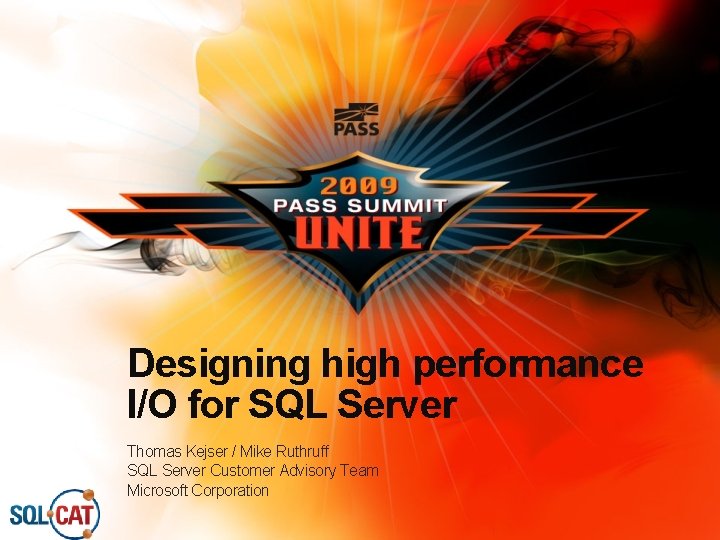 PASS

2009
PASS SUMMIT
UNITE

Designing high performance I/O for SQL Server

Thomas Kejser / Mike Ruthruff
SQL Server Customer Advisory Team
Microsoft Corporation

SQL CAT